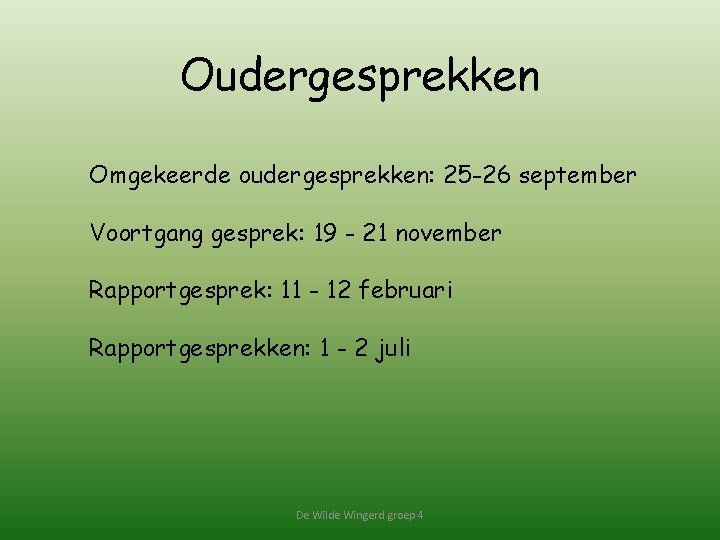 Oudergesprekken

Omgekeerde oudergesprekken: 25-26 september

Voortgang gesprek: 19 - 21 november

Rapportgesprek: 11 - 12 februari

Rapportgesprekken: 1 - 2 juli

De Wilde Wingerd groep 4